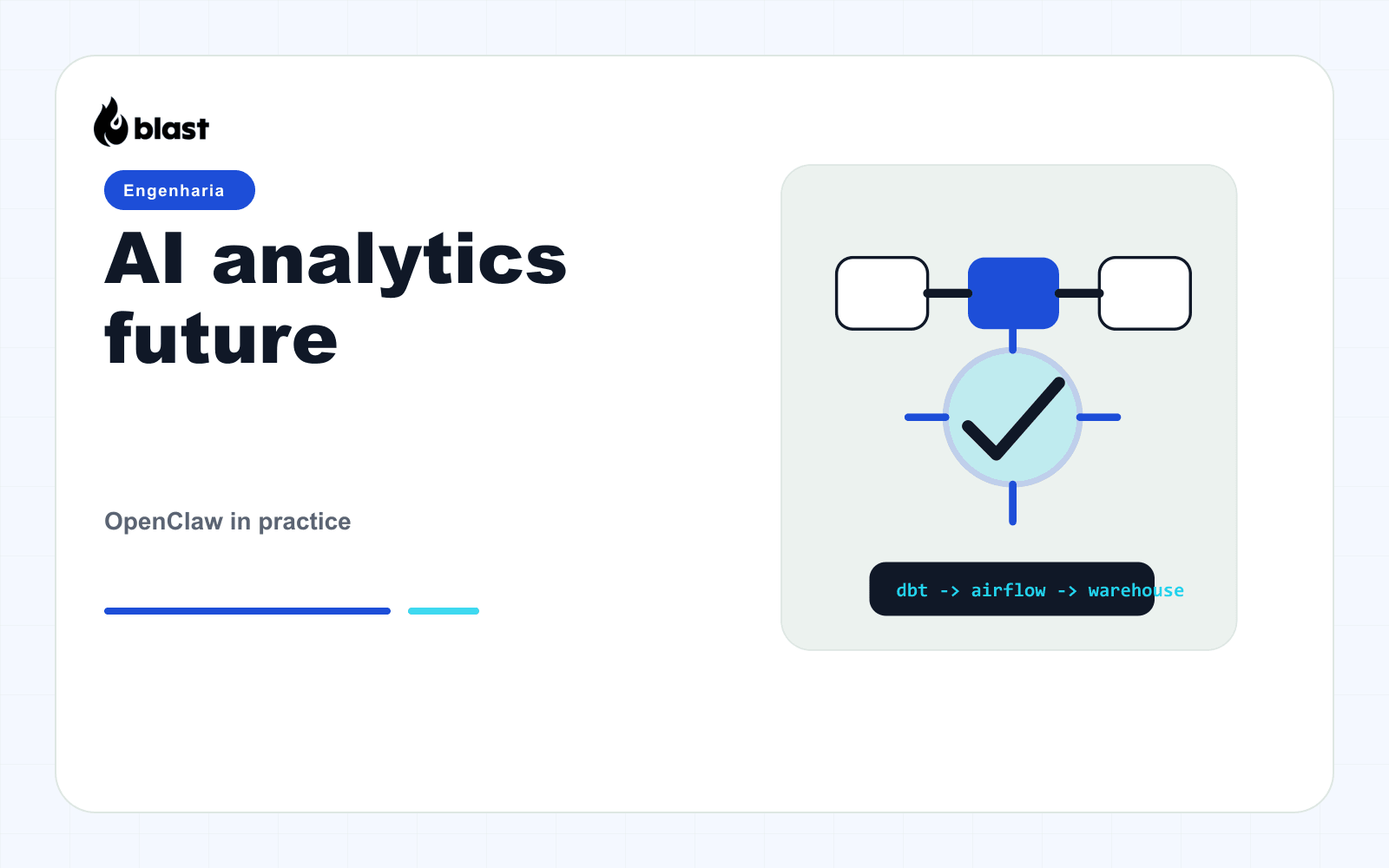 blast

Engenharia

AI analytics future

OpenClaw in practice

dbt -> airflow -> warehouse